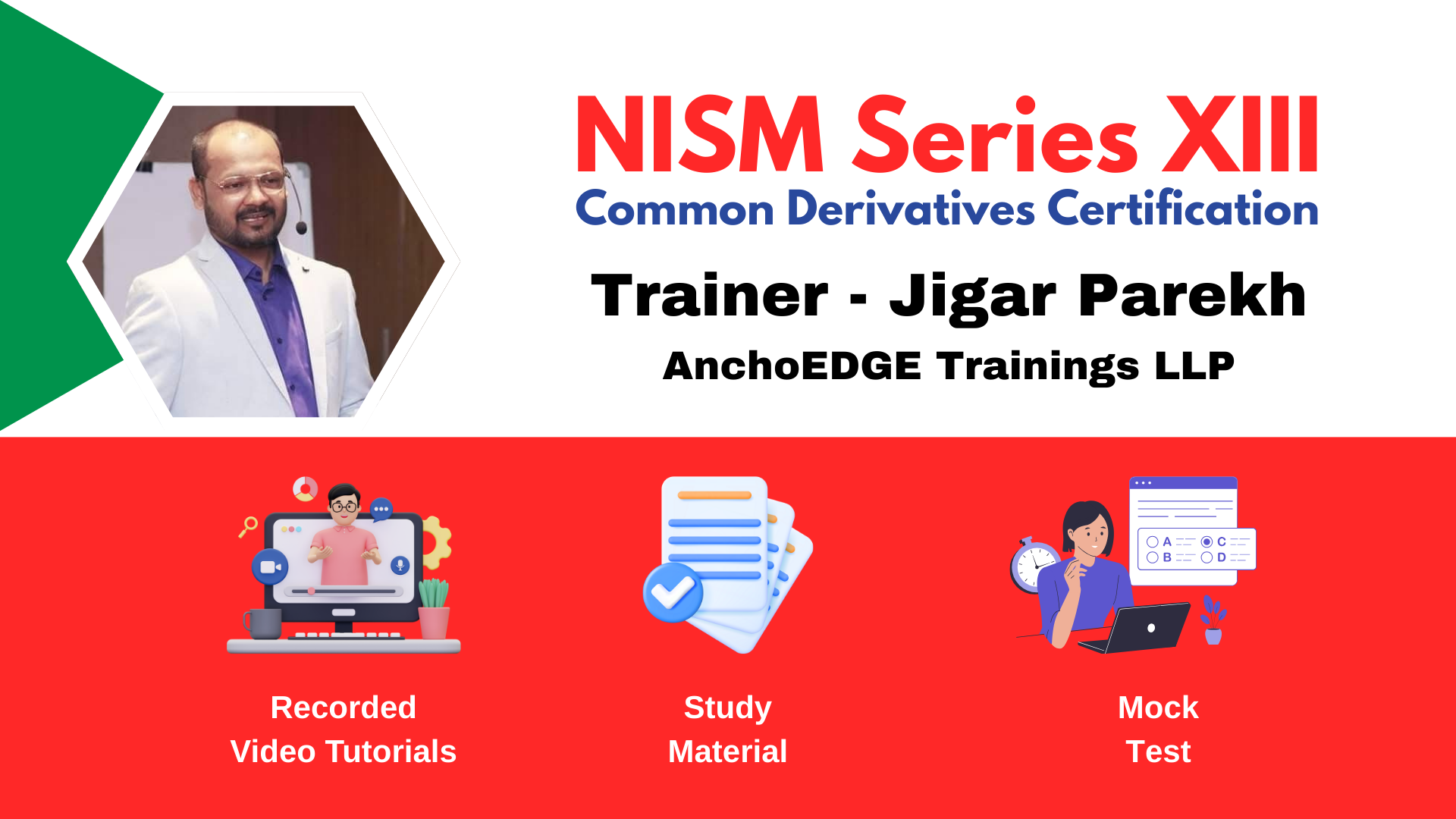 NISM Series XIII
Common Derivatives Certification

Trainer - Jigar Parekh

AnchoEDGE Trainings LLP

A C
B D

Recorded
Video Tutorials

Study
Material

Mock
Test